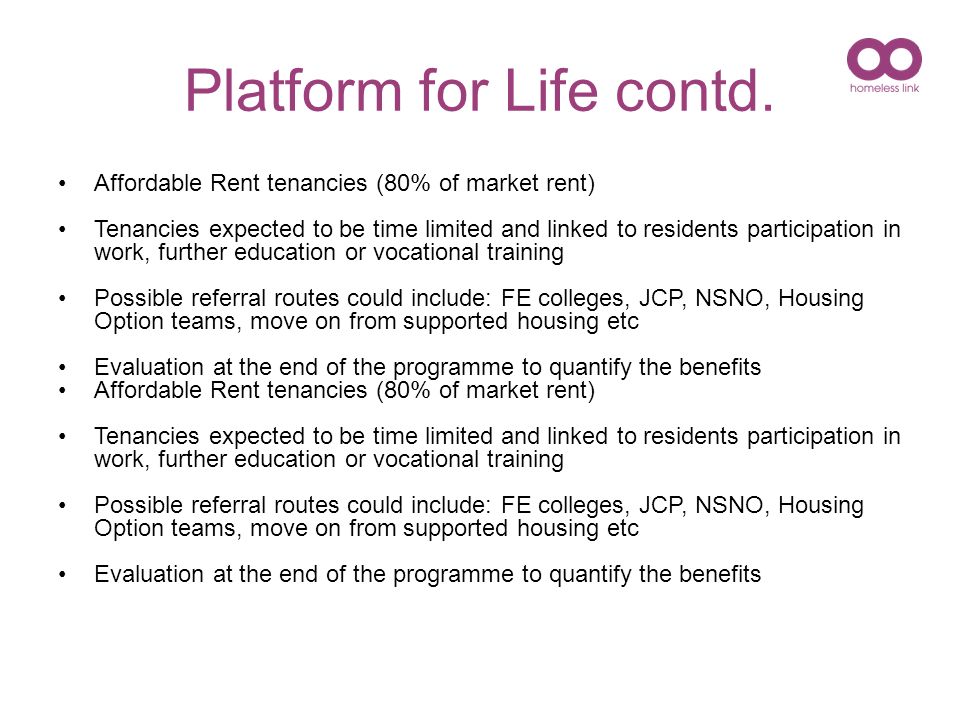 Platform for Life contd.

homeless link

• Affordable Rent tenancies (80% of market rent)

• Tenancies expected to be time limited and linked to residents participation in work, further education or vocational training

• Possible referral routes could include: FE colleges, JCP, NSNO, Housing Option teams, move on from supported housing etc

• Evaluation at the end of the programme to quantify the benefits
• Affordable Rent tenancies (80% of market rent)

• Tenancies expected to be time limited and linked to residents participation in work, further education or vocational training

• Possible referral routes could include: FE colleges, JCP, NSNO, Housing Option teams, move on from supported housing etc

• Evaluation at the end of the programme to quantify the benefits